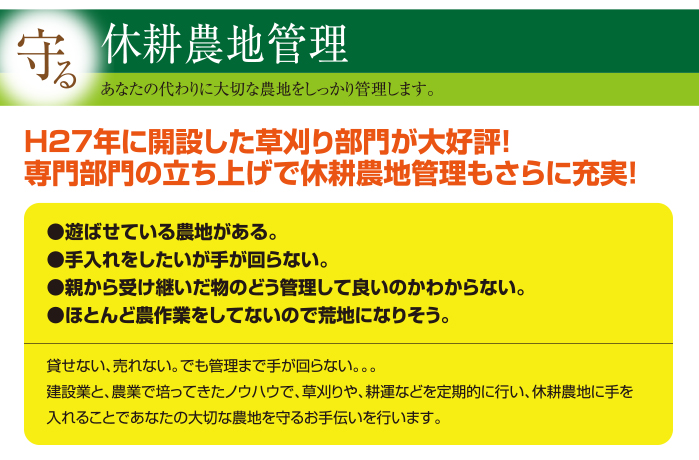 守る 休耕農地管理

あなたの代わりに大切な農地をしっかり管理します。

H27年に開設した草刈り部門が大好評!
専門部門の立ち上げで休耕農地管理もさらに充実!

●遊ばせている農地がある。
●手入れをしたいが手が回らない。
●親から受け継いだ物のどう管理して良いのかわからない。
●ほとんど農作業をしてないので荒地になりそう。

貸せない、売れない。でも管理まで手が回らない。。。
建設業と、農業で培ってきたノウハウで、草刈りや、耕運などを定期的に行い、休耕農地に手を入れることであなたの大切な農地を守るお手伝いを行います。